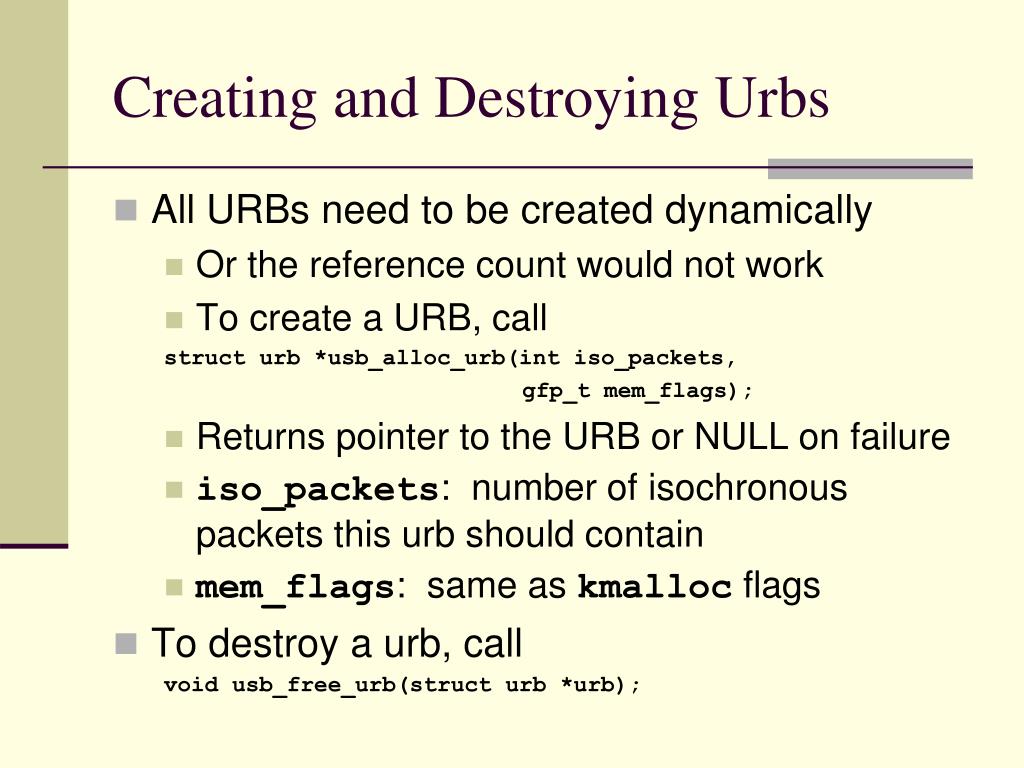 Creating and Destroying Urbs

All URBs need to be created dynamically

Or the reference count would not work

To create a URB, call

struct urb *usb_alloc_urb(int iso_packets, gfp_t mem_flags);

Returns pointer to the URB or NULL on failure

iso_packets: number of isochronous packets this urb should contain

mem_flags: same as kmalloc flags

To destroy a urb, call

void usb_free_urb(struct urb *urb);